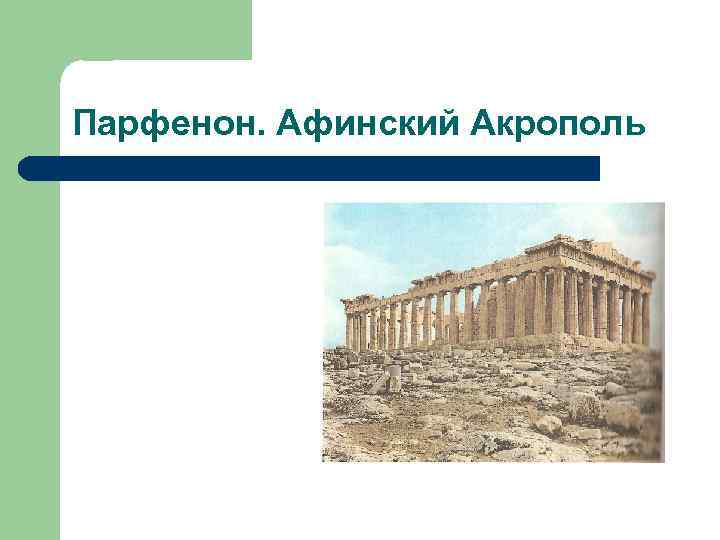 Парфенон. Афинский Акрополь